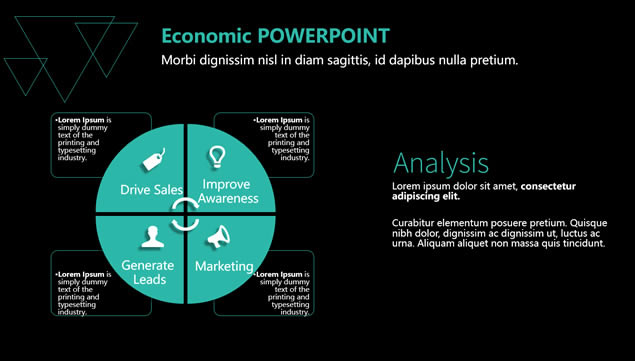 Economic POWERPOINT

Morbi dignissim nisl in diam sagittis, id dapibus nulla pretium.

•Lorem Ipsum is simply dummy text of the printing and typesetting industry.

•Lorem Ipsum is simply dummy text of the printing and typesetting industry.

Drive Sales

Improve Awareness

Generate Leads

Marketing

•Lorem Ipsum is simply dummy text of the printing and typesetting industry.

•Lorem Ipsum is simply dummy text of the printing and typesetting industry.

Analysis

Lorem ipsum dolor sit amet, consectetur adipiscing elit.

Curabitur elementum posuere pretium. Quisque nibh dolor, dignissim ac dignissim ut, luctus ac urna. Aliquam aliquet non massa quis tincidunt.